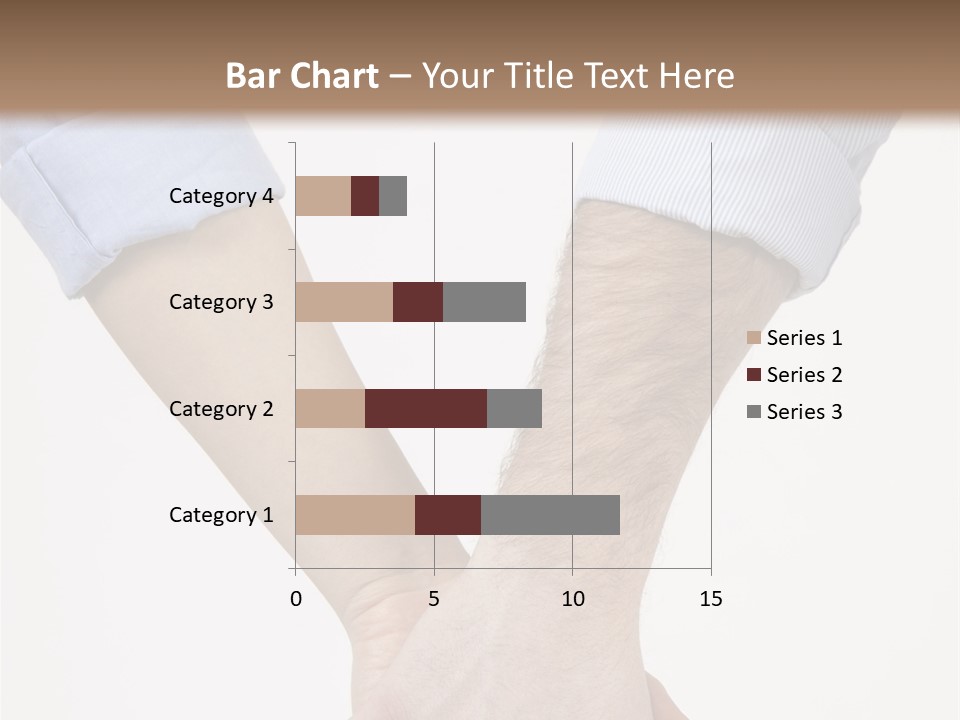 Bar Chart – Your Title Text Here

Category 4
Category 3
Category 2
Category 1

0
5
10
15

Series 1
Series 2
Series 3